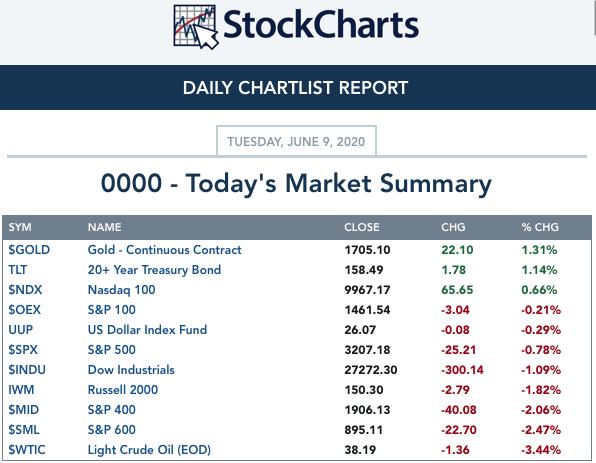 StockCharts

DAILY CHARTLIST REPORT

TUESDAY, JUNE 9, 2020

0000 - Today's Market Summary

| SYM | NAME | CLOSE | CHG | % CHG |
|---|---|---|---|---|
| $GOLD | Gold - Continuous Contract | 1705.10 | 22.10 | 1.31% |
| TLT | 20+ Year Treasury Bond | 158.49 | 1.78 | 1.14% |
| $NDX | Nasdaq 100 | 9967.17 | 65.65 | 0.66% |
| $OEX | S&P 100 | 1461.54 | -3.04 | -0.21% |
| UUP | US Dollar Index Fund | 26.07 | -0.08 | -0.29% |
| $SPX | S&P 500 | 3207.18 | -25.21 | -0.78% |
| $INDU | Dow Industrials | 27272.30 | -300.14 | -1.09% |
| IWM | Russell 2000 | 150.30 | -2.79 | -1.82% |
| $MID | S&P 400 | 1906.13 | -40.08 | -2.06% |
| $SML | S&P 600 | 895.11 | -22.70 | -2.47% |
| $WTIC | Light Crude Oil (EOD) | 38.19 | -1.36 | -3.44% |